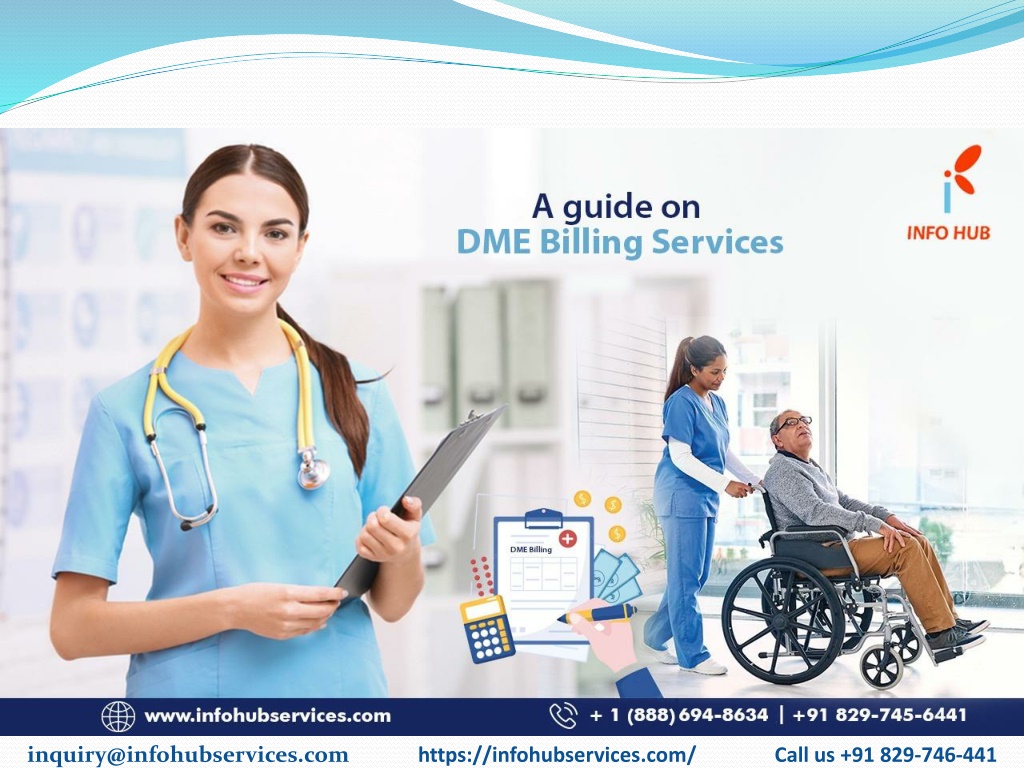 A guide on
DME Billing Services

INFO HUB

DME Billing

www.infohubservices.com

+ 1 (888) 694-8634 | +91 829-745-6441

inquiry@infohubservices.com https://infohubservices.com/ Call us +91 829-746-441